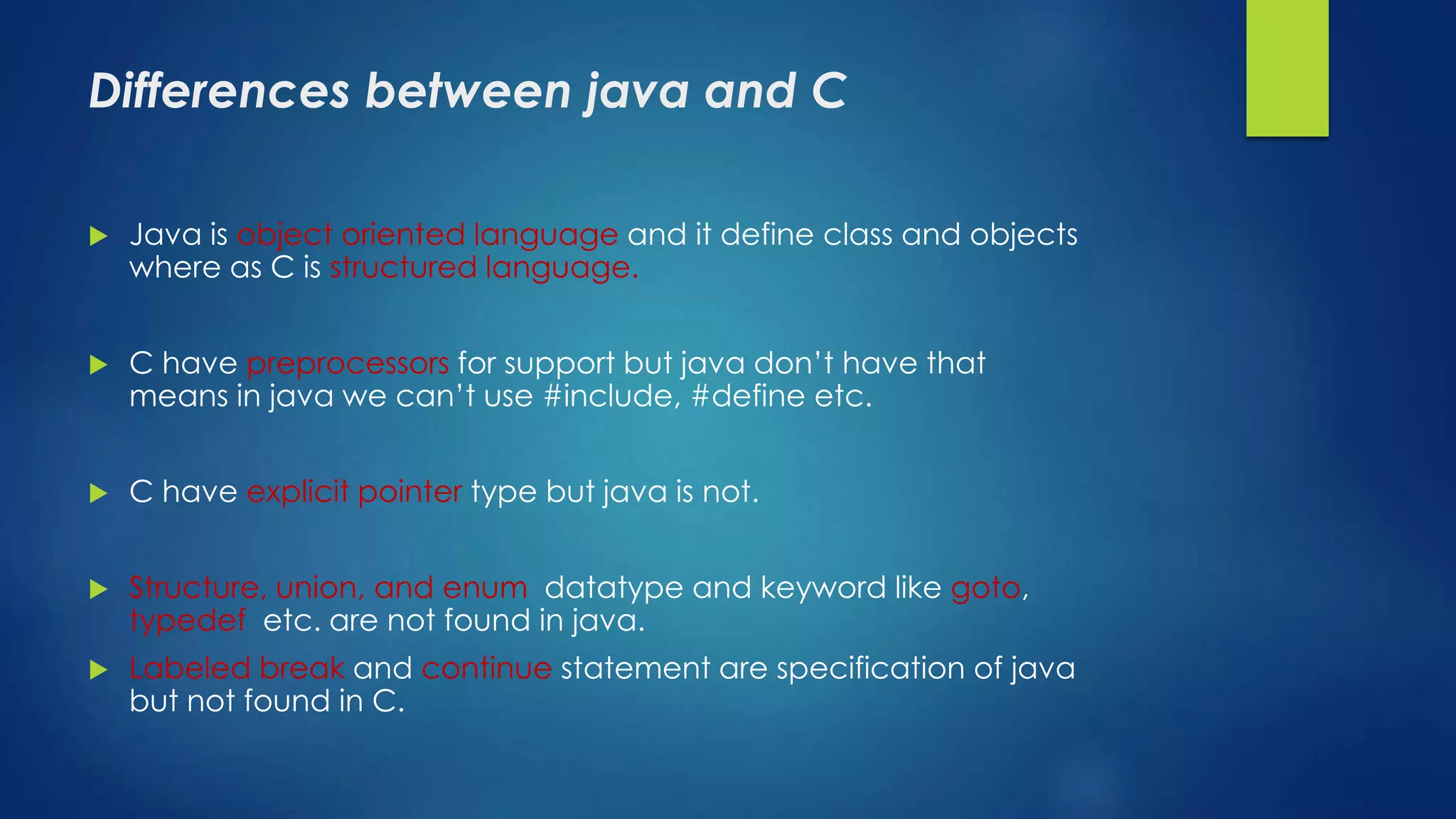 Differences between java and C

Java is object oriented language and it define class and objects where as C is structured language.

C have preprocessors for support but java don't have that means in java we can't use #include, #define etc.

C have explicit pointer type but java is not.

Structure, union, and enum datatype and keyword like goto, typedef etc. are not found in java.

Labeled break and continue statement are specification of java but not found in C.